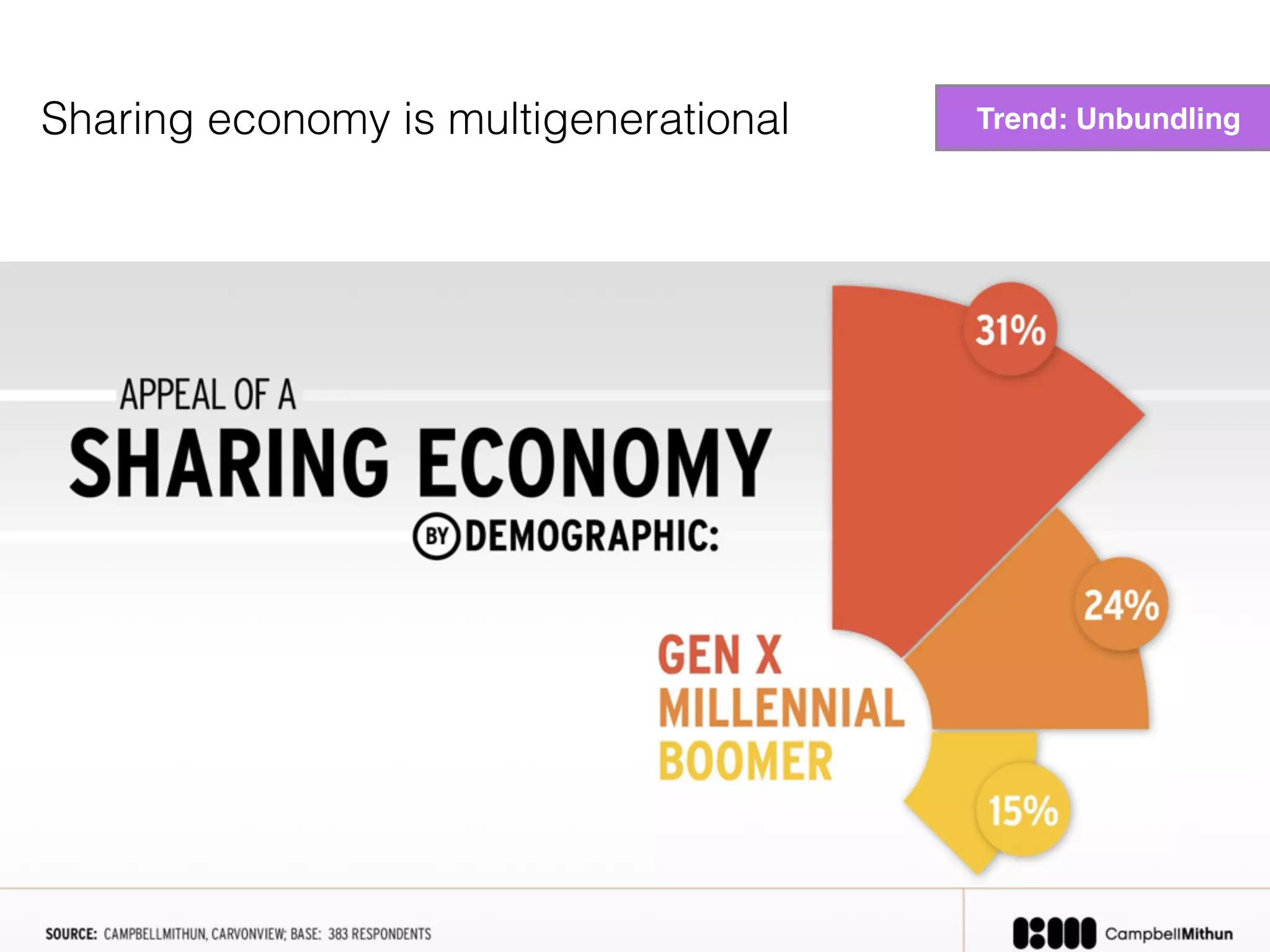 Sharing economy is multigenerational

Trend: Unbundling

APPEAL OF A
SHARING ECONOMY
BY DEMOGRAPHIC:

31%

24%

15%

GEN X
MILLENNIAL
BOOMER

SOURCE: CAMPBELLMITHUN, CARVONVIEW; BASE: 383 RESPONDENTS

CampbellMithun